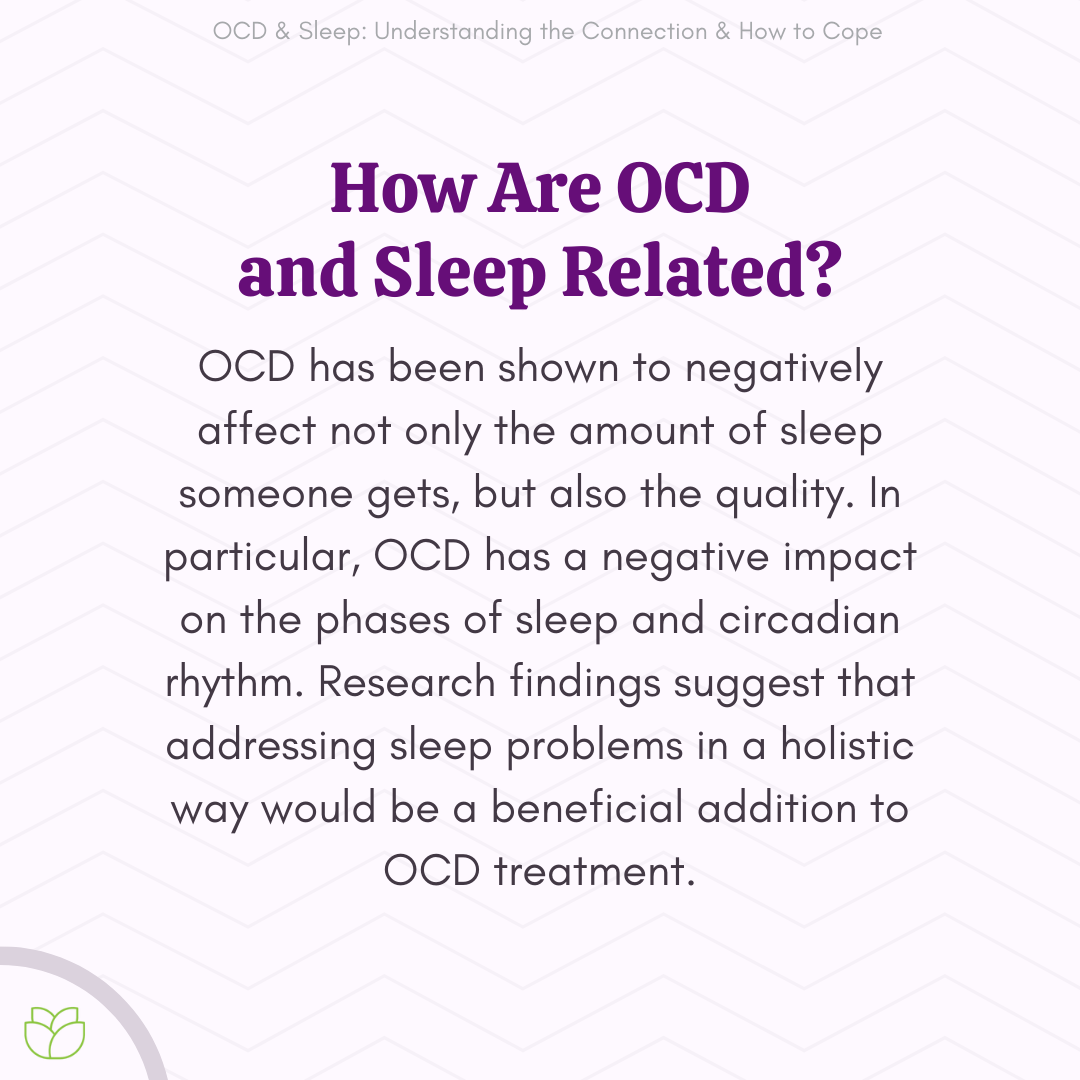 OCD & Sleep: Understanding the Connection & How to Cope

How Are OCD and Sleep Related?

OCD has been shown to negatively affect not only the amount of sleep someone gets, but also the quality. In particular, OCD has a negative impact on the phases of sleep and circadian rhythm. Research findings suggest that addressing sleep problems in a holistic way would be a beneficial addition to OCD treatment.